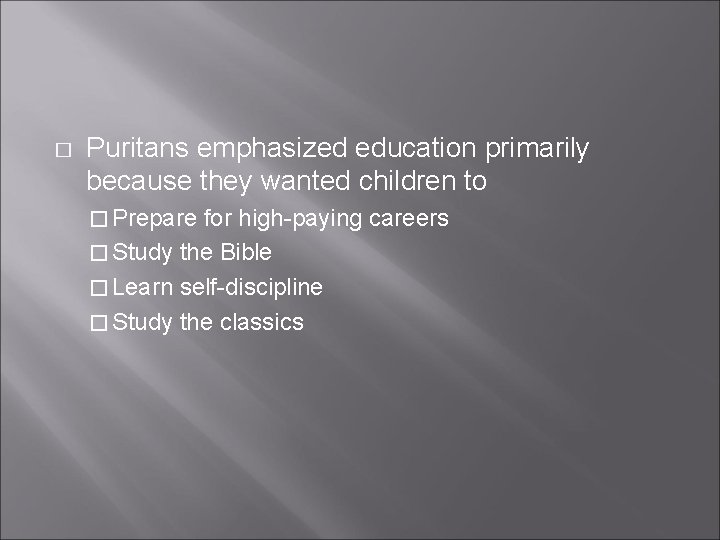 □ Puritans emphasized education primarily because they wanted children to

□ Prepare for high-paying careers
□ Study the Bible
□ Learn self-discipline
□ Study the classics